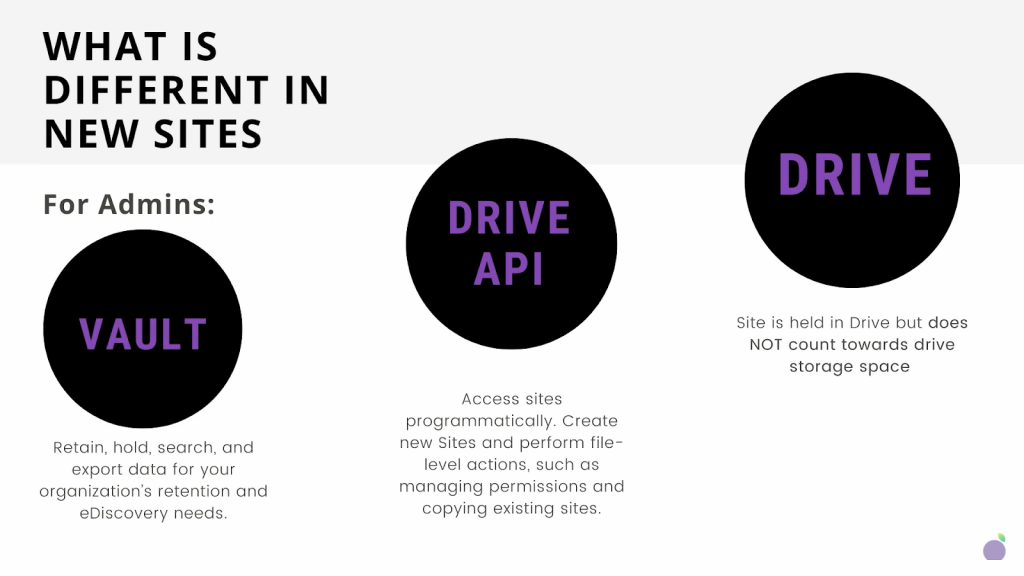 WHAT IS DIFFERENT IN NEW SITES

For Admins:

VAULT

Retain, hold, search, and export data for your organization's retention and eDiscovery needs.

DRIVE API

Access sites programmatically. Create new Sites and perform file-level actions, such as managing permissions and copying existing sites.

DRIVE

Site is held in Drive but does NOT count towards drive storage space